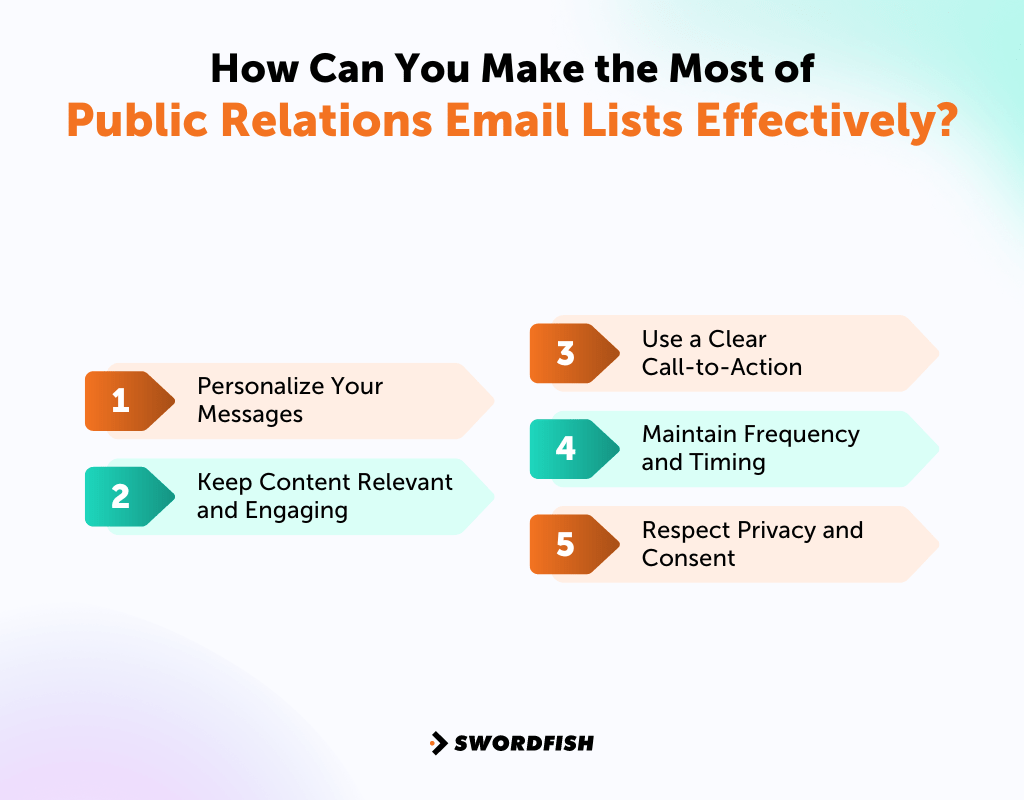 How Can You Make the Most of
Public Relations Email Lists Effectively?

1 Personalize Your Messages

2 Keep Content Relevant and Engaging

3 Use a Clear Call-to-Action

4 Maintain Frequency and Timing

5 Respect Privacy and Consent

SWORDFISH